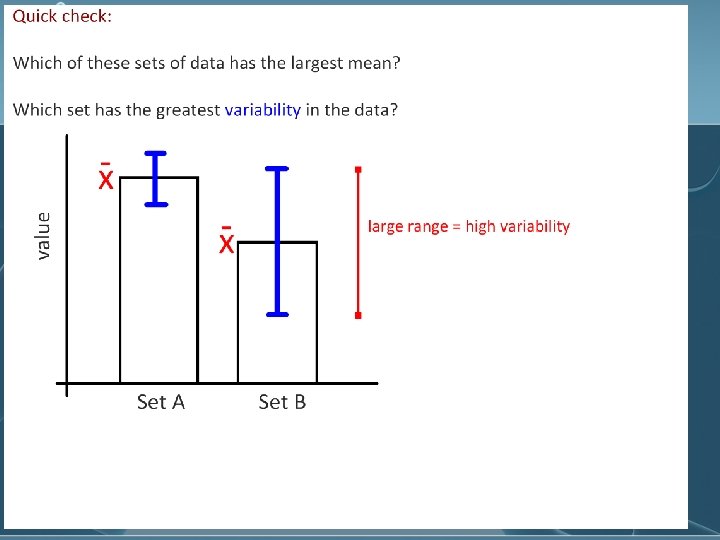 Quick check:

Which of these sets of data has the largest mean?

Which set has the greatest variability in the data?

value

$\bar{x}$

$\bar{x}$

large range = high variability

Set A

Set B